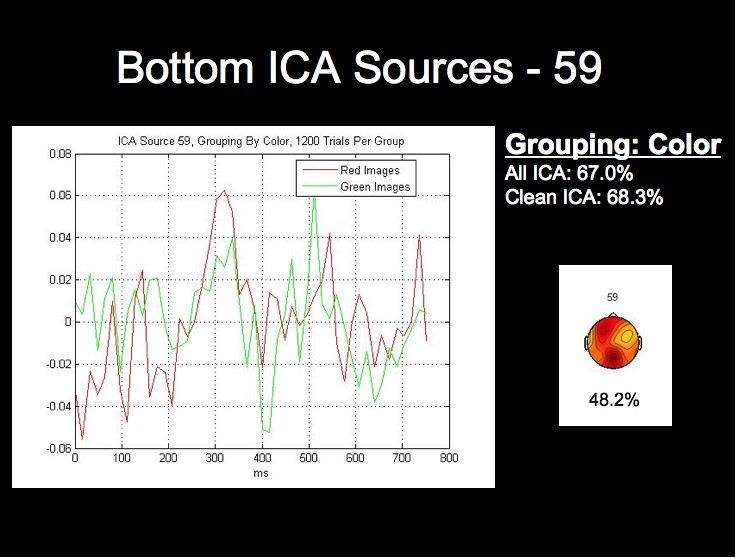 Bottom ICA Sources - 59

ICA Source 59, Grouping By Color, 1200 Trials Per Group

Red Images
Green Images

0.08
0.06
0.04
0.02
0
-0.02
-0.04
-0.06

0
100
200
300
400
500
600
700
800
ms

Grouping: Color
All ICA: 67.0%
Clean ICA: 68.3%

59

48.2%